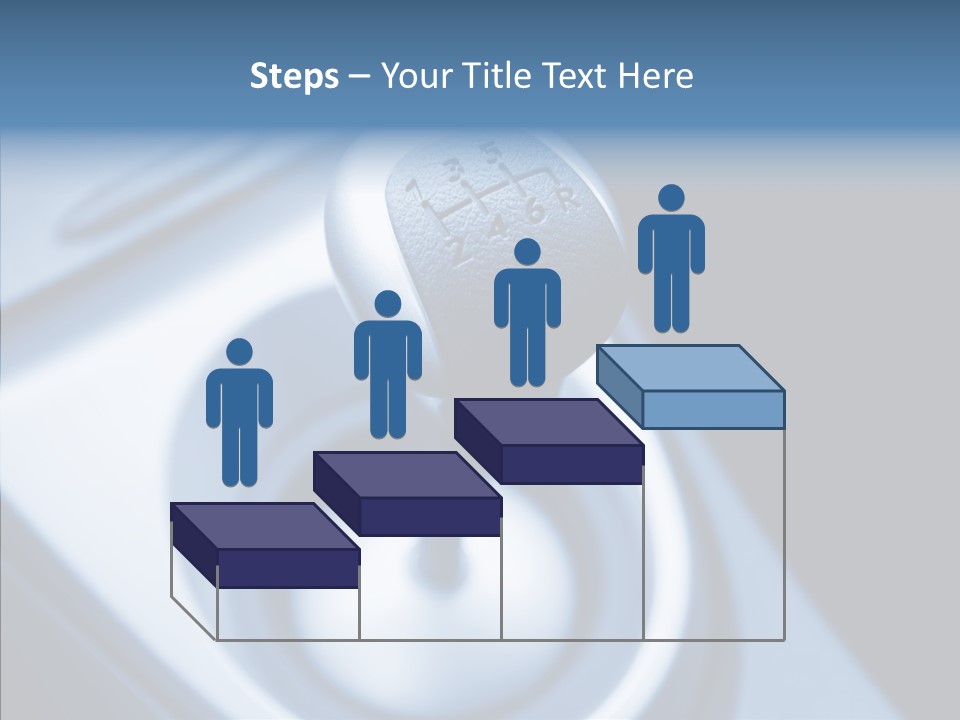 Steps – Your Title Text Here

1 3 5
2 4 6 R